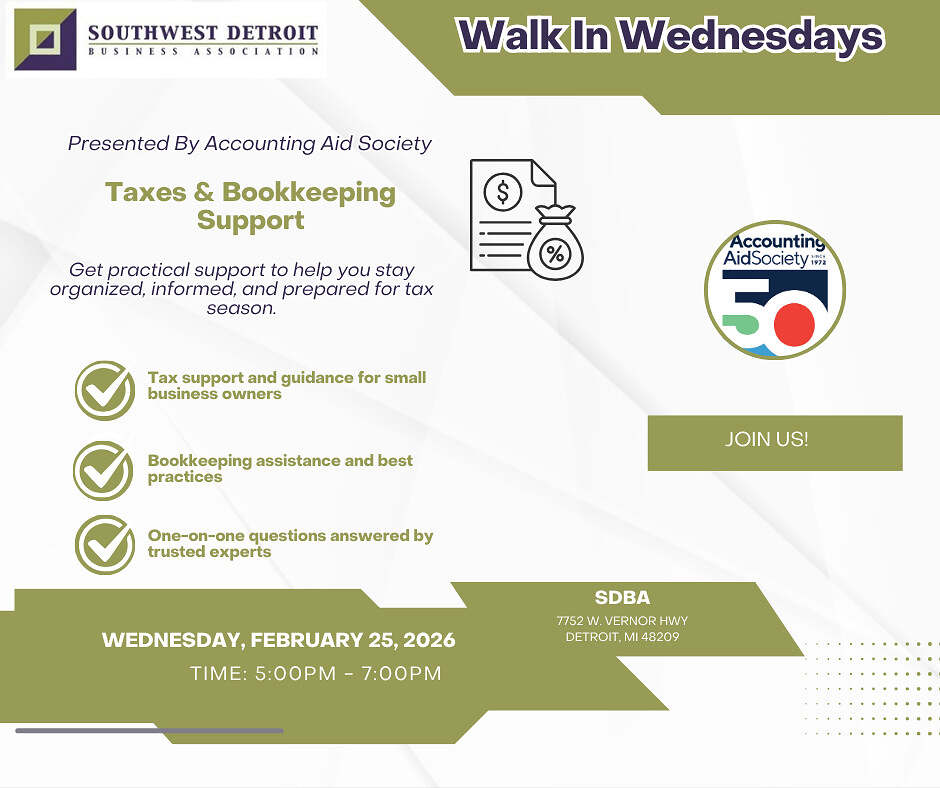 SOUTHWEST DETROIT
BUSINESS ASSOCIATION

Walk In Wednesdays

Presented By Accounting Aid Society

Taxes & Bookkeeping Support

Get practical support to help you stay organized, informed, and prepared for tax season.

$

%

Accounting AidSociety SINCE 1972

50

Tax support and guidance for small business owners

Bookkeeping assistance and best practices

One-on-one questions answered by trusted experts

JOIN US!

SDBA
7752 W. VERNOR HWY
DETROIT, MI 48209

WEDNESDAY, FEBRUARY 25, 2026
TIME: 5:00PM - 7:00PM